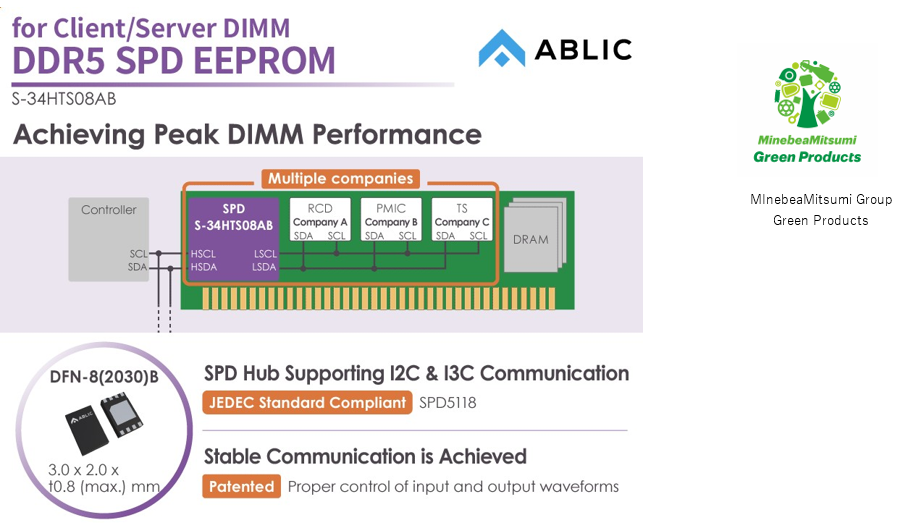 for Client/Server DIMM
DDR5 SPD EEPROM
S-34HTS08AB

ABLIC

Achieving Peak DIMM Performance

Multiple companies

Controller
SCL
SDA

SPD
S-34HTS08AB
HSCL
HSDA
LSCL
LSDA

RCD
Company A
SDA SCL

PMIC
Company B
SDA SCL

TS
Company C
SDA SCL

DRAM

DFN-8(2030)B
ABLIC
3.0 x 2.0 x t0.8 (max.) mm

SPD Hub Supporting I2C & I3C Communication
JEDEC Standard Compliant SPD5118

Stable Communication is Achieved
Patented Proper control of input and output waveforms

MinebeaMitsumi
Green Products

MInebeaMitsumi Group
Green Products